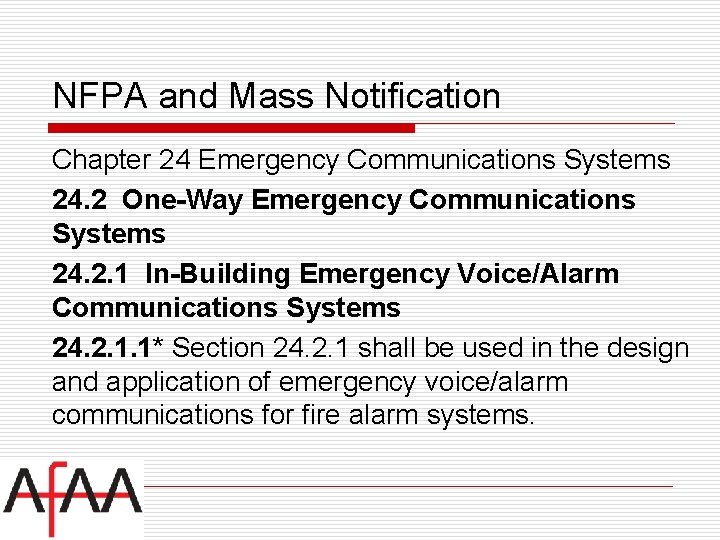 NFPA and Mass Notification

Chapter 24 Emergency Communications Systems

24.2 One-Way Emergency Communications Systems

24.2.1 In-Building Emergency Voice/Alarm Communications Systems

24.2.1.1* Section 24.2.1 shall be used in the design and application of emergency voice/alarm communications for fire alarm systems.

AfAA